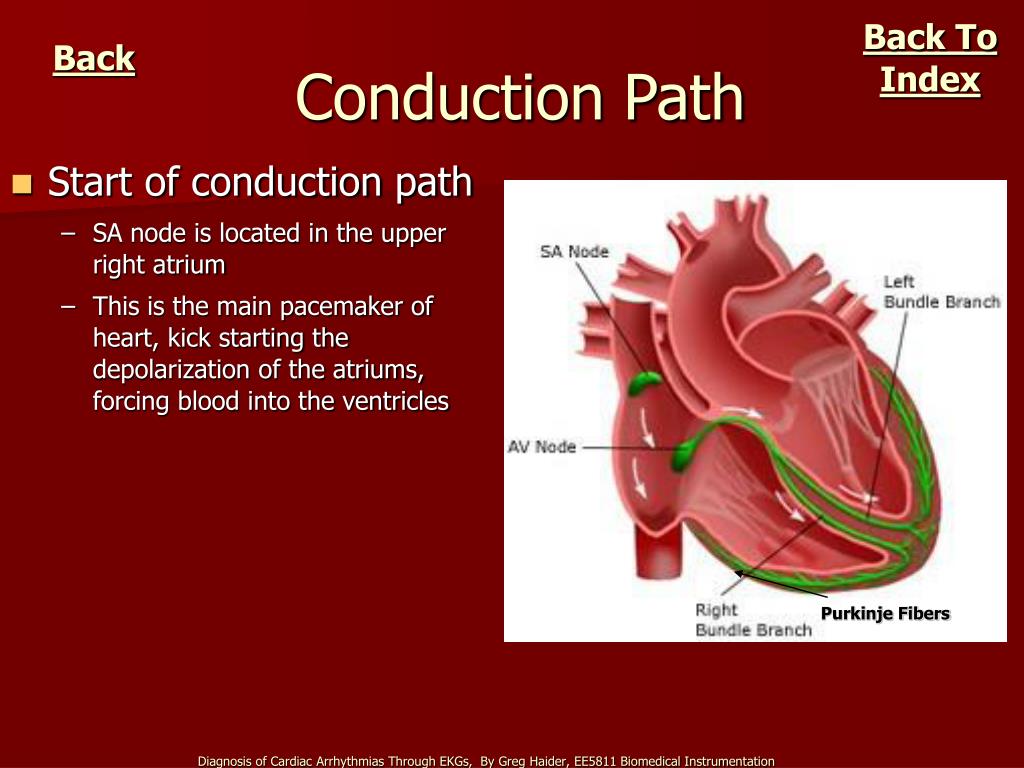 Back

Back To Index

Conduction Path

Start of conduction path
– SA node is located in the upper right atrium
– This is the main pacemaker of heart, kick starting the depolarization of the atriums, forcing blood into the ventricles

SA Node
Left Bundle Branch
AV Node
Right Bundle Branch
Purkinje Fibers

Diagnosis of Cardiac Arrhythmias Through EKGs, By Greg Haider, EE5811 Biomedical Instrumentation